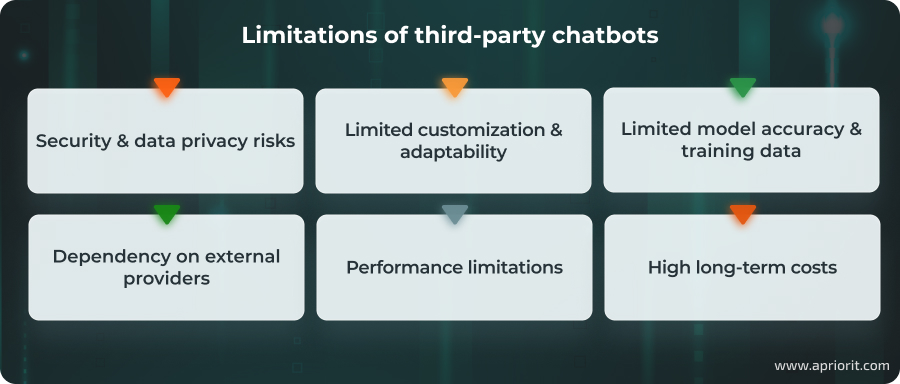 Limitations of third-party chatbots

Security & data privacy risks

Limited customization & adaptability

Limited model accuracy & training data

Dependency on external providers

Performance limitations

High long-term costs

www.apriorit.com